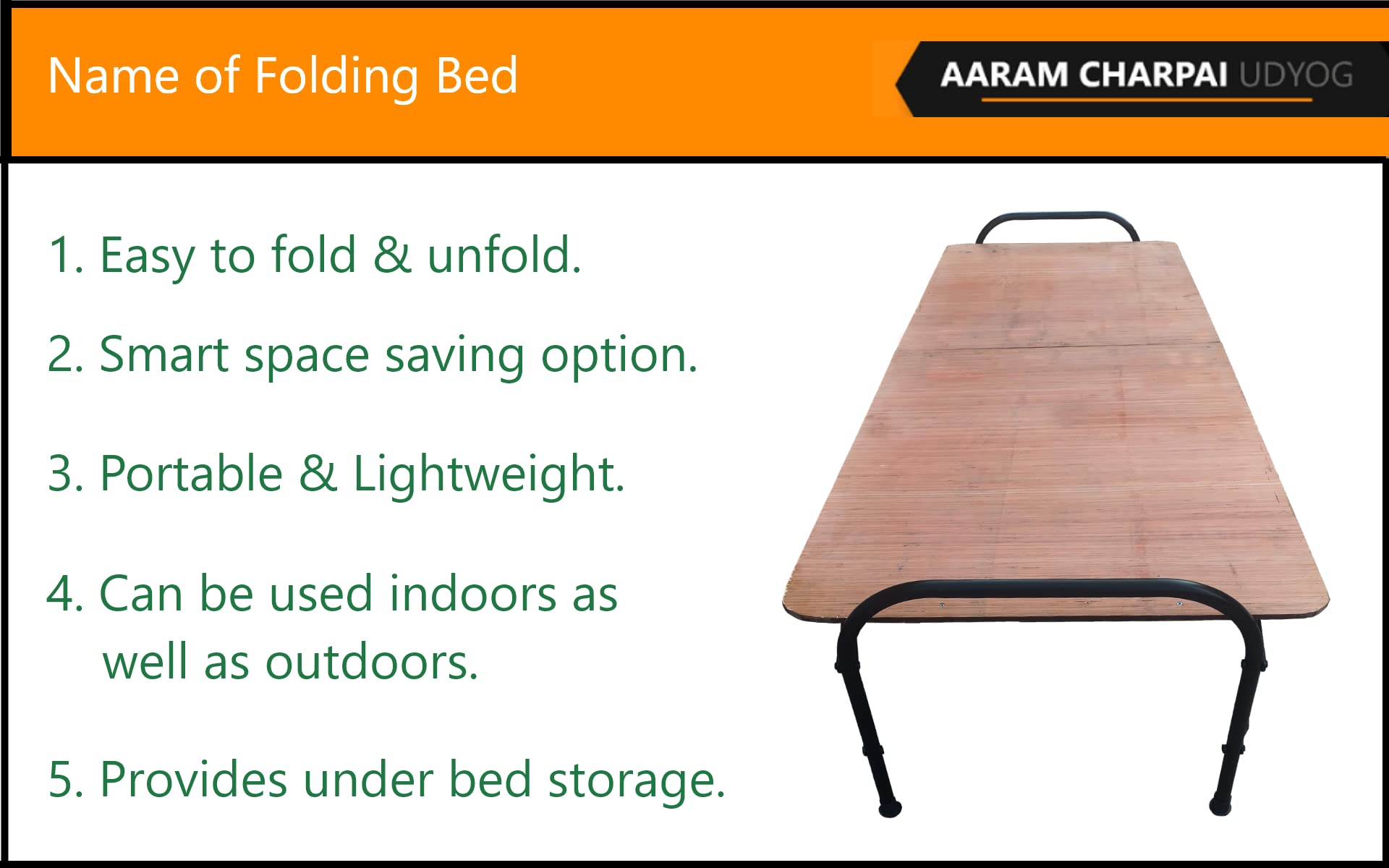 Name of Folding Bed

AARAM CHARPAI UDYOG

1. Easy to fold & unfold.

2. Smart space saving option.

3. Portable & Lightweight.

4. Can be used indoors as well as outdoors.

5. Provides under bed storage.